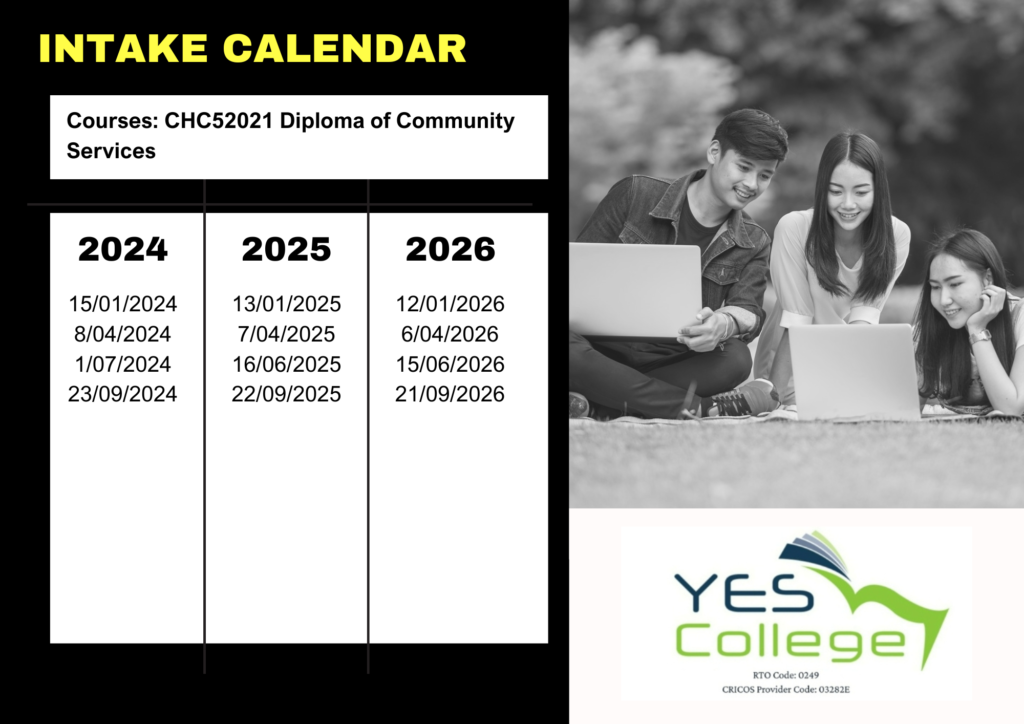 INTAKE CALENDAR

Courses: CHC52021 Diploma of Community Services

| 2024 | 2025 | 2026 |
|---|---|---|
| 15/01/2024 | 13/01/2025 | 12/01/2026 |
| 8/04/2024 | 7/04/2025 | 6/04/2026 |
| 1/07/2024 | 16/06/2025 | 15/06/2026 |
| 23/09/2024 | 22/09/2025 | 21/09/2026 |

YES College

RTO Code: 0249
CRICOS Provider Code: 03282E